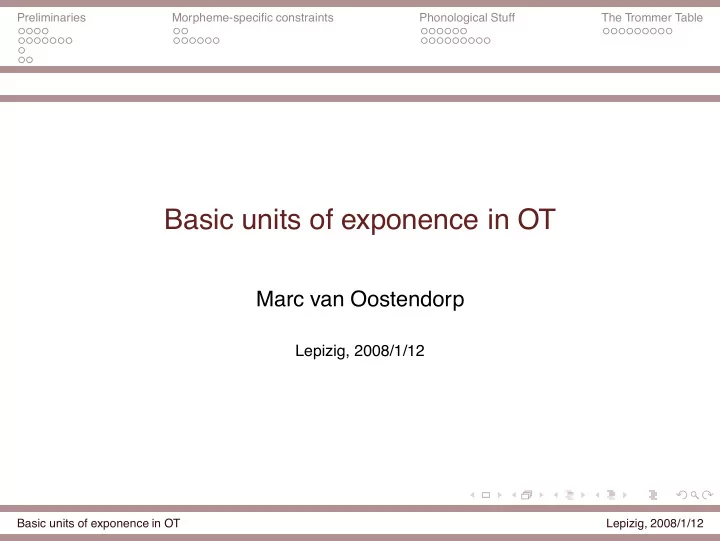 Preliminaries

Morpheme-specific constraints

Phonological Stuff

The Trommer Table

Basic units of exponence in OT

Marc van Oostendorp

Lepizig, 2008/1/12

Basic units of exponence in OT

Lepizig, 2008/1/12